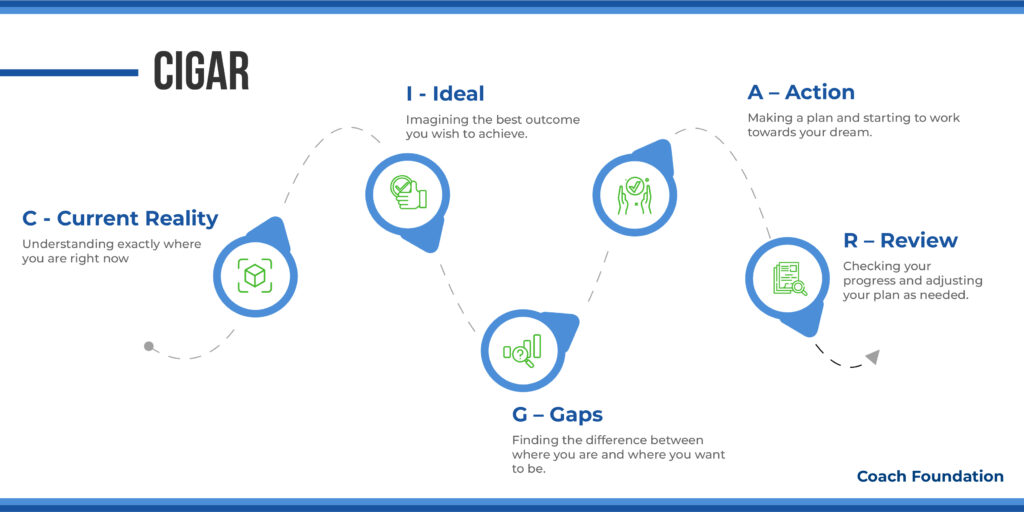 CIGAR

C - Current Reality

Understanding exactly where you are right now

I - Ideal

Imagining the best outcome you wish to achieve.

G – Gaps

Finding the difference between where you are and where you want to be.

A – Action

Making a plan and starting to work towards your dream.

R – Review

Checking your progress and adjusting your plan as needed.

Coach Foundation